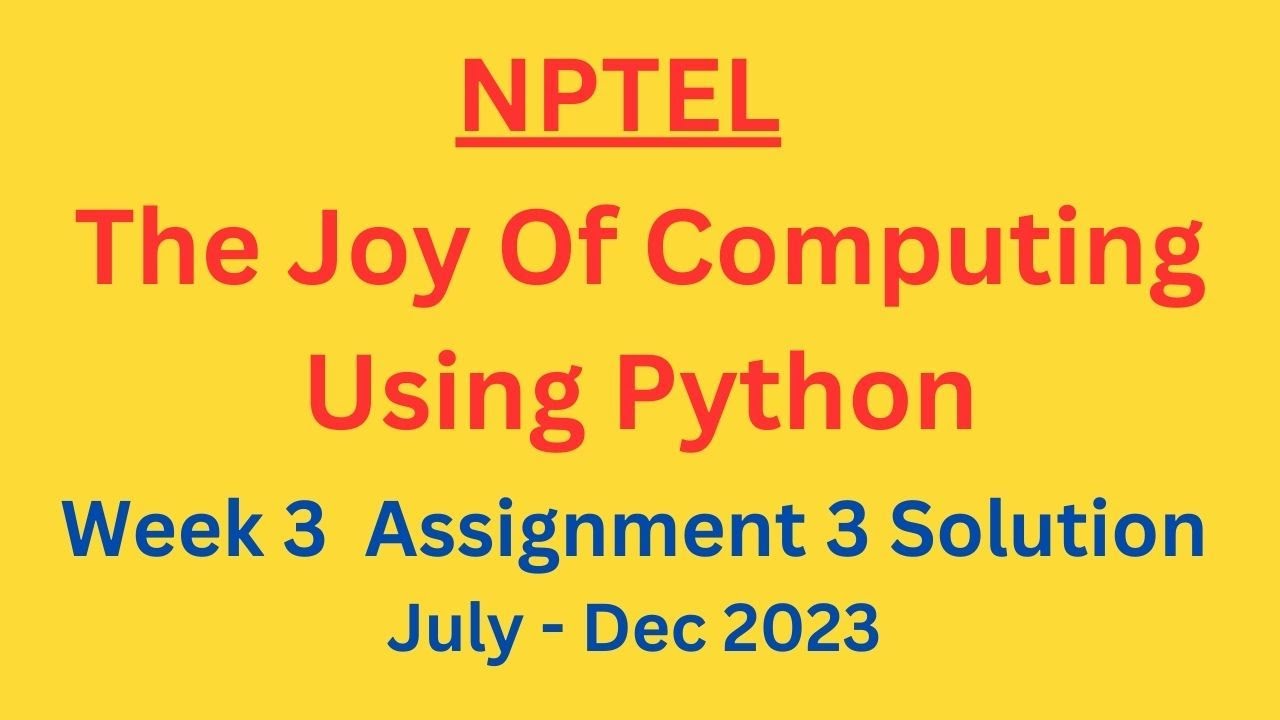 NPTEL

The Joy Of Computing Using Python

Week 3 Assignment 3 Solution

July - Dec 2023